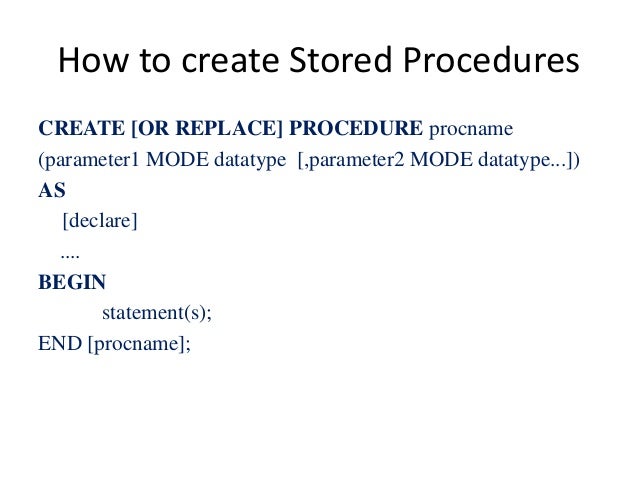 How to create Stored Procedures

CREATE [OR REPLACE] PROCEDURE procname
(parameter1 MODE datatype [,parameter2 MODE datatype...])
AS
[declare]
....
BEGIN
statement(s);
END [procname];